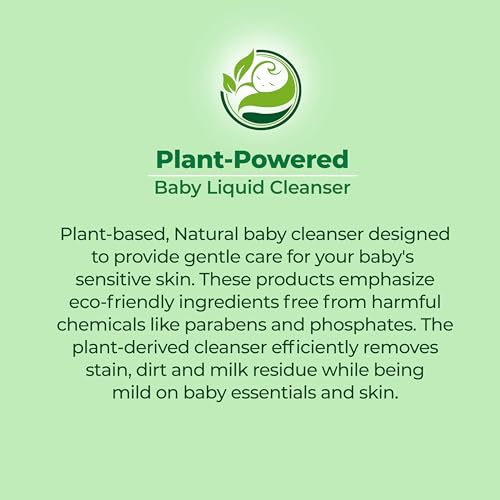 Plant-Powered
Baby Liquid Cleanser

Plant-based, Natural baby cleanser designed to provide gentle care for your baby's sensitive skin. These products emphasize eco-friendly ingredients free from harmful chemicals like parabens and phosphates. The plant-derived cleanser efficiently removes stain, dirt and milk residue while being mild on baby essentials and skin.